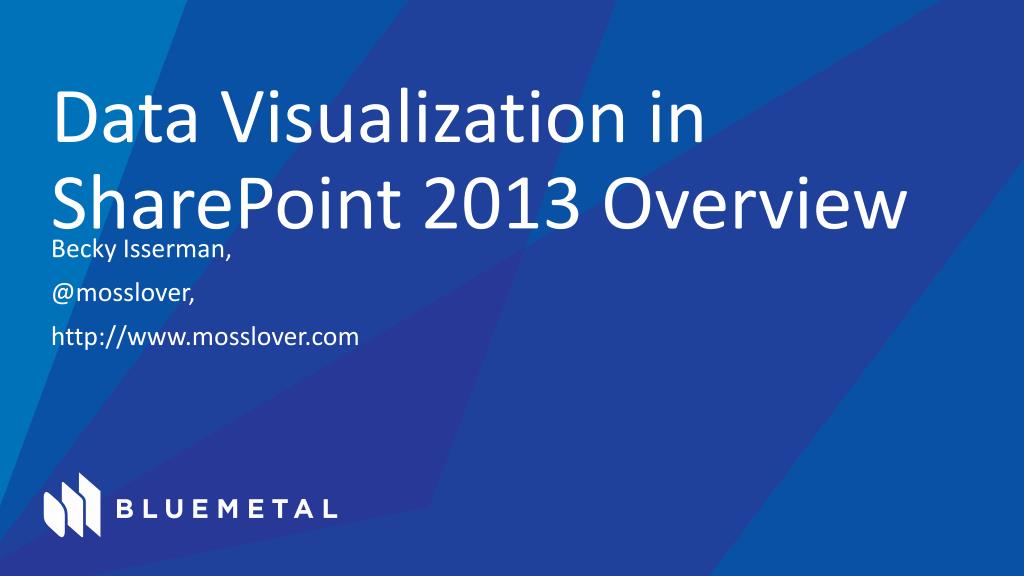 Data Visualization in SharePoint 2013 Overview

Becky Isserman,

@mosslover,

http://www.mosslover.com

BLUEMETAL